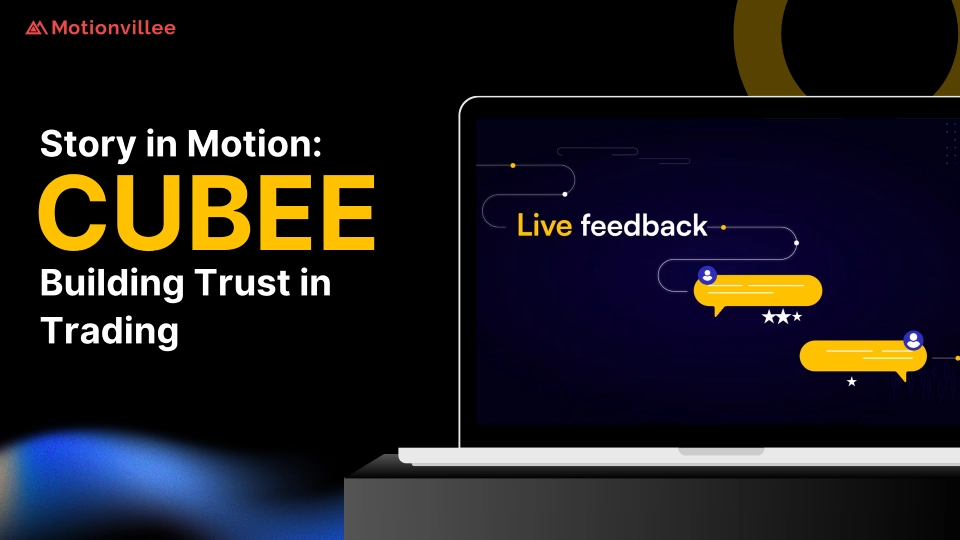 Motionvillee

Story in Motion:
CUBEE
Building Trust in Trading

Live feedback